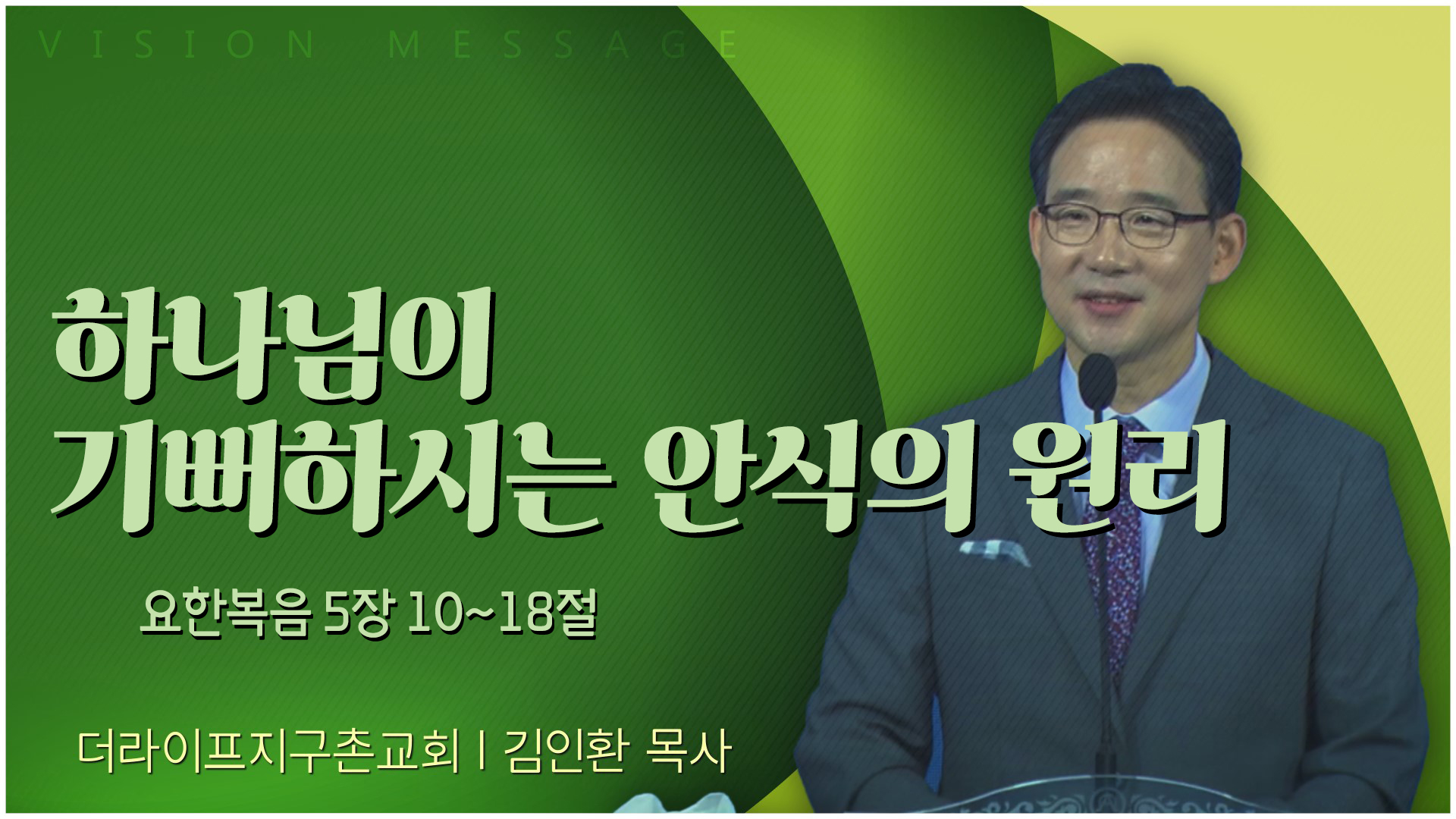 VISION MESSAGE

하나님이
기뻐하시는 안식의 원리

요한복음 5장 10~18절

더라이프지구촌교회 | 김인환 목사